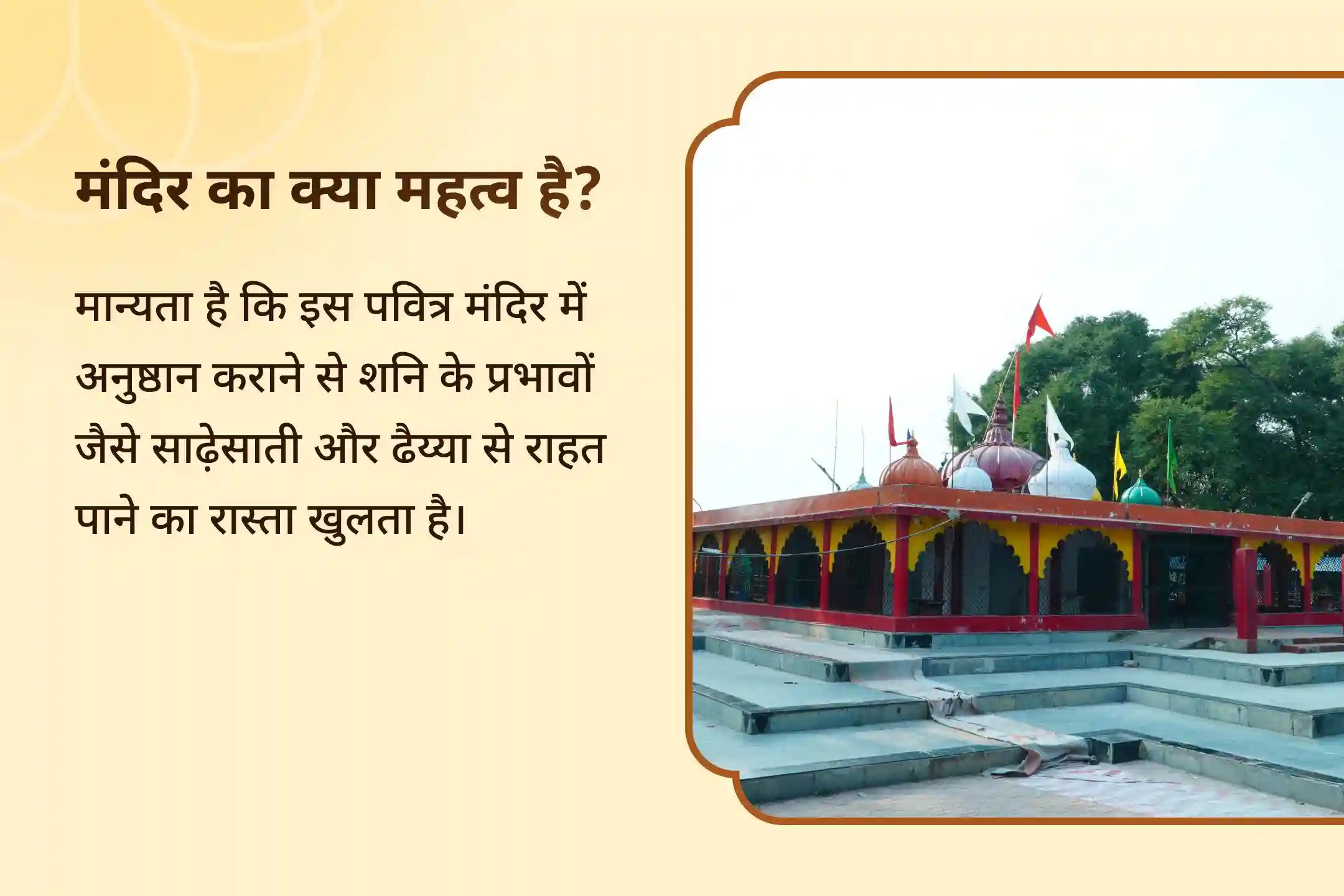 मंदिर का क्या महत्व है?

मान्यता है कि इस पवित्र मंदिर में अनुष्ठान कराने से शनि के प्रभावों जैसे साढ़ेसाती और ढैय्या से राहत पाने का रास्ता खुलता है।